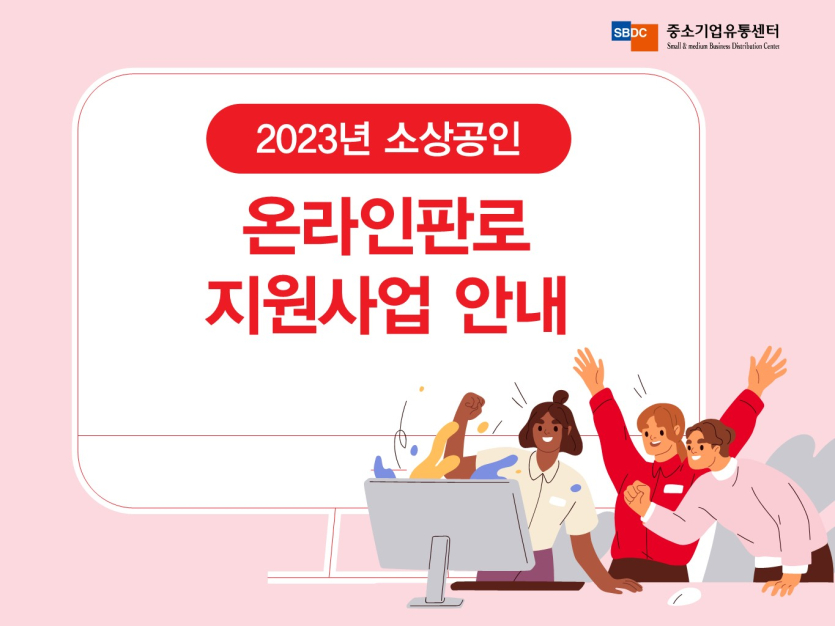 SBDC 중소기업유통센터
Small & medium Business Distribution Center

2023년 소상공인

온라인판로
지원사업 안내